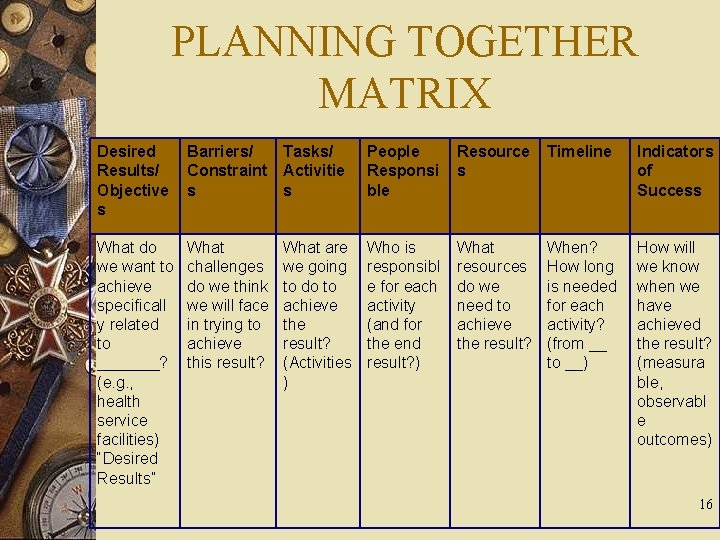 PLANNING TOGETHER MATRIX

| Desired Results/ Objectives | Barriers/ Constraints | Tasks/ Activities | People Responsible | Resources | Timeline | Indicators of Success |
|---|---|---|---|---|---|---|
| What do we want to achieve specifically related to _______? (e.g., health service facilities) "Desired Results" | What challenges do we think we will face in trying to achieve this result? | What are we going to do to achieve the result? (Activities) | Who is responsible for each activity (and for the end result?) | What resources do we need to achieve the result? | When? How long is needed for each activity? (from __ to __) | How will we know when we have achieved the result? (measurable, observable outcomes) |

16